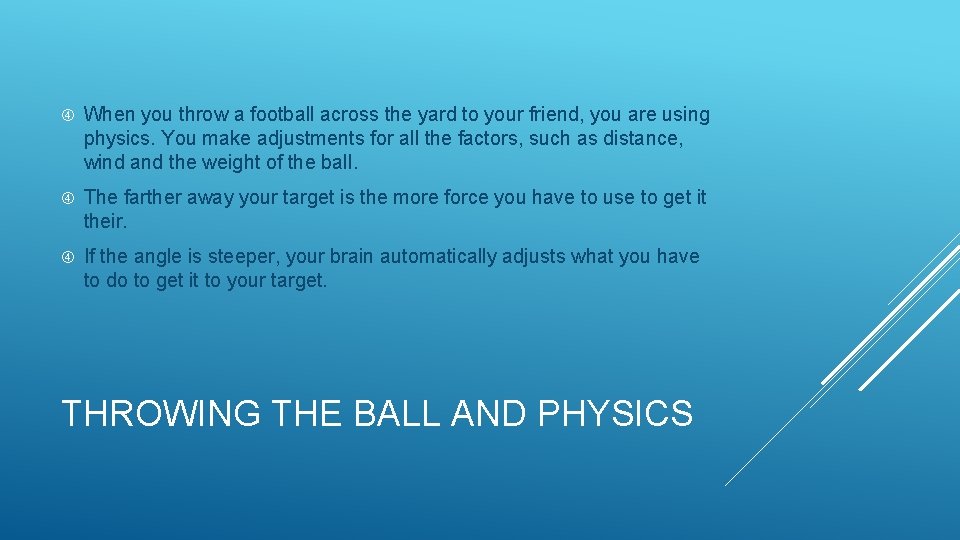 When you throw a football across the yard to your friend, you are using physics. You make adjustments for all the factors, such as distance, wind and the weight of the ball.

The farther away your target is the more force you have to use to get it their.

If the angle is steeper, your brain automatically adjusts what you have to do to get it to your target.

THROWING THE BALL AND PHYSICS